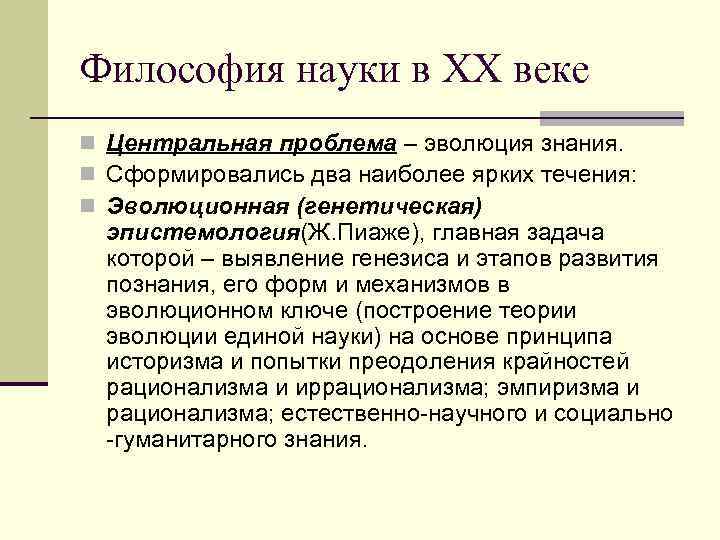 Философия науки в XX веке

Центральная проблема – эволюция знания.

Сформировались два наиболее ярких течения:

Эволюционная (генетическая) эпистемология(Ж.Пиаже), главная задача которой – выявление генезиса и этапов развития познания, его форм и механизмов в эволюционном ключе (построение теории эволюции единой науки) на основе принципа историзма и попытки преодоления крайностей рационализма и иррационализма; эмпиризма и рационализма; естественно-научного и социально -гуманитарного знания.